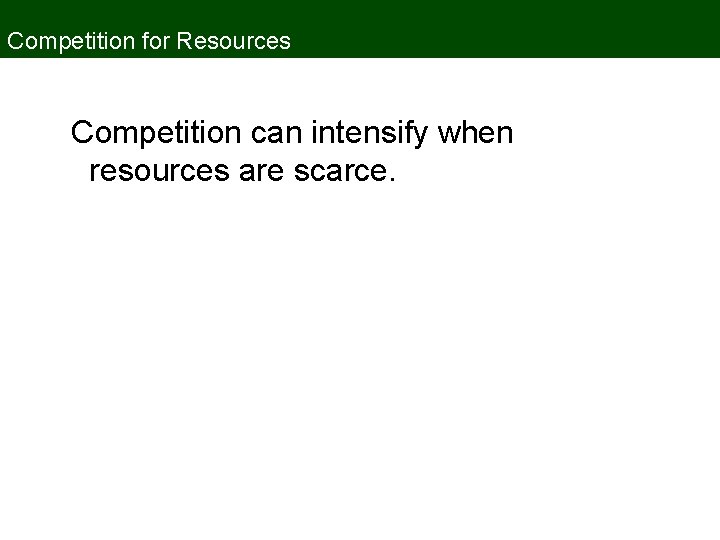 Competition for Resources

Competition can intensify when resources are scarce.